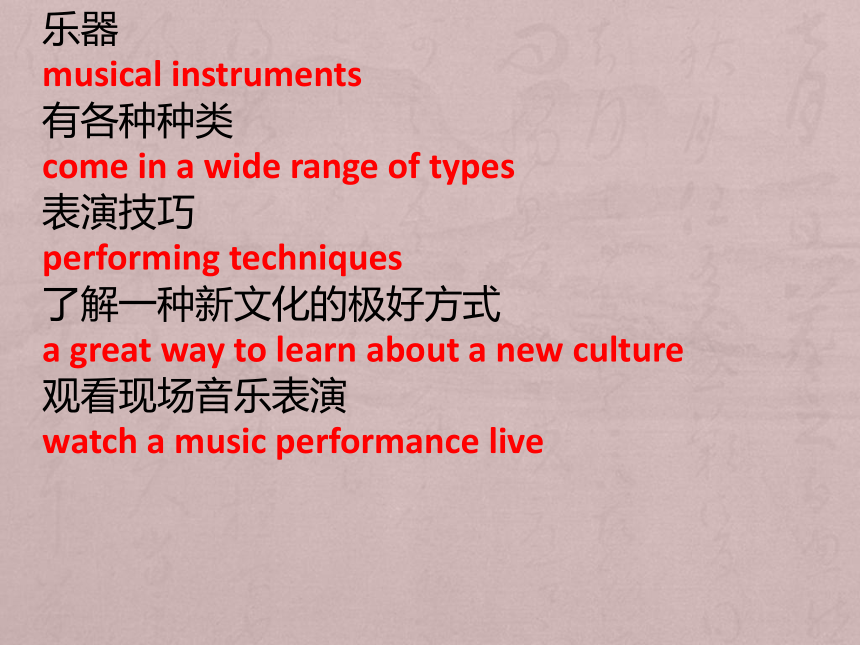 乐器
musical instruments
有各种种类
come in a wide range of types
表演技巧
performing techniques
了解一种新文化的极好方式
a great way to learn about a new culture
观看现场音乐表演
watch a music performance live